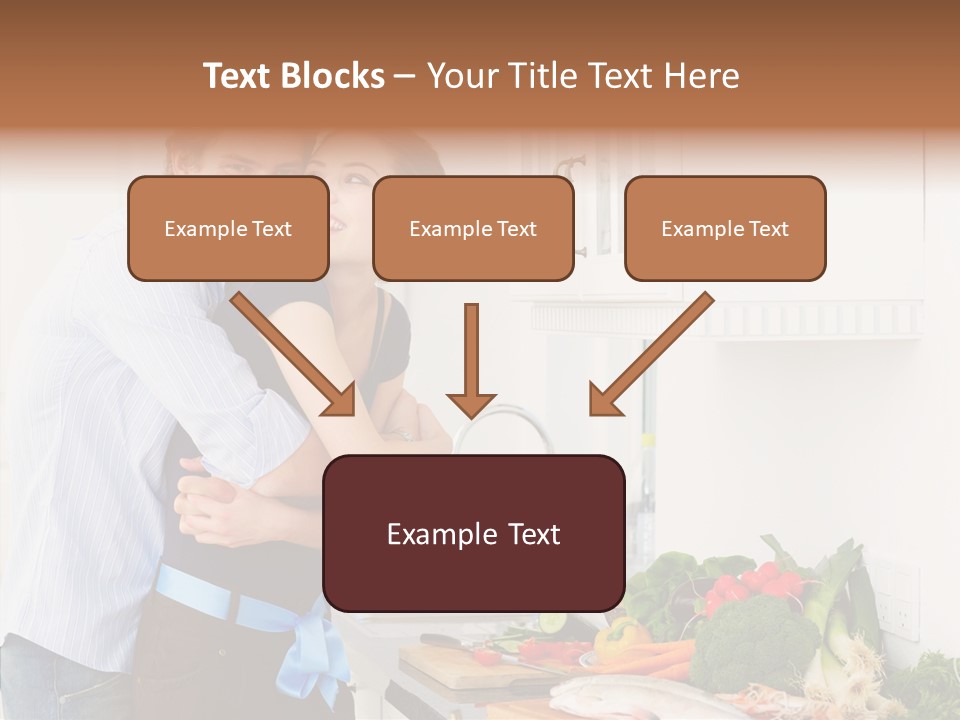 Text Blocks – Your Title Text Here

Example Text

Example Text

Example Text

Example Text